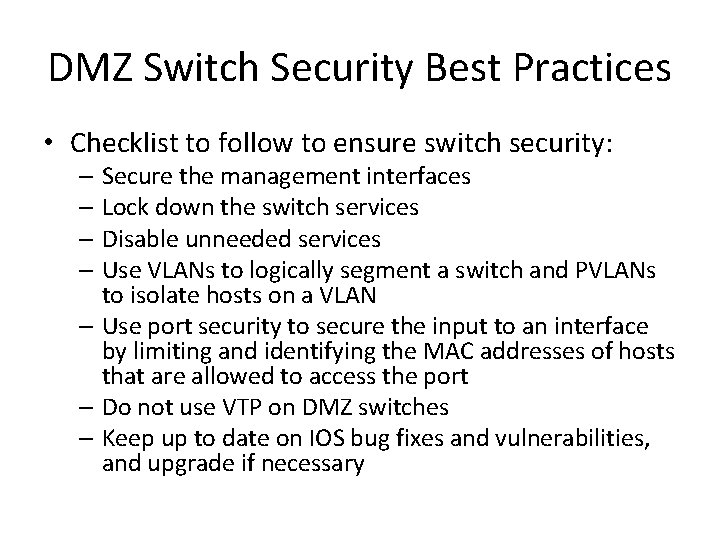 DMZ Switch Security Best Practices

• Checklist to follow to ensure switch security:
– Secure the management interfaces
– Lock down the switch services
– Disable unneeded services
– Use VLANs to logically segment a switch and PVLANs to isolate hosts on a VLAN
– Use port security to secure the input to an interface by limiting and identifying the MAC addresses of hosts that are allowed to access the port
– Do not use VTP on DMZ switches
– Keep up to date on IOS bug fixes and vulnerabilities, and upgrade if necessary